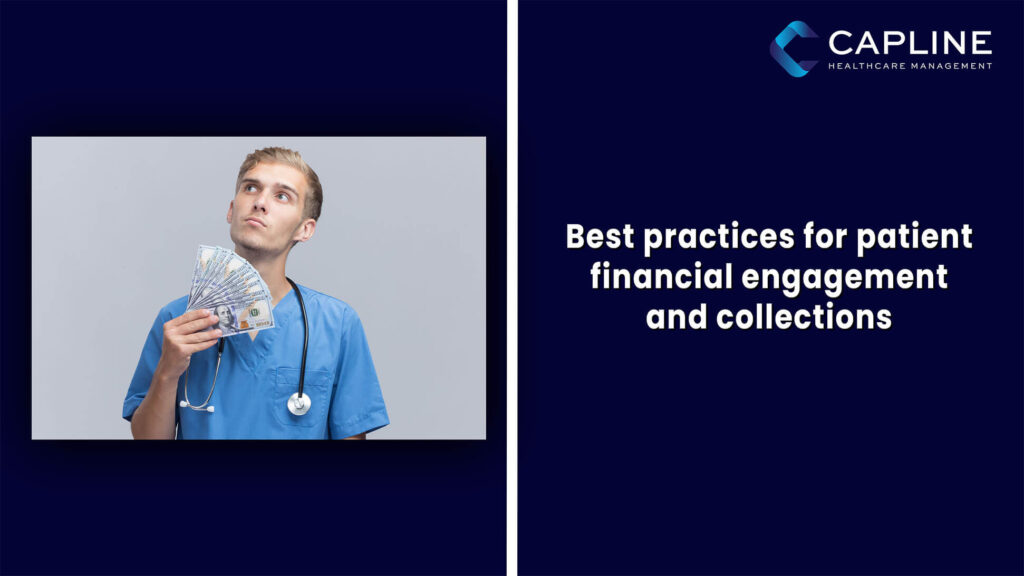 CAPLINE
HEALTHCARE MANAGEMENT

Best practices for patient financial engagement and collections